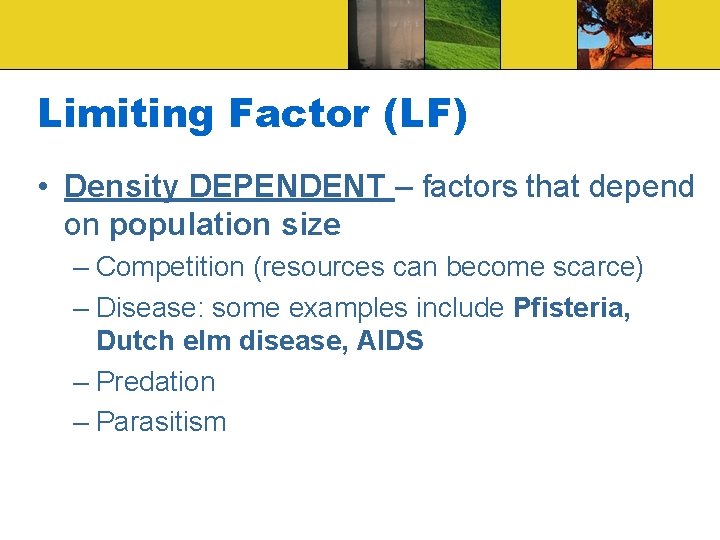 Limiting Factor (LF)

• Density DEPENDENT – factors that depend on population size

– Competition (resources can become scarce)

– Disease: some examples include Pfisteria, Dutch elm disease, AIDS

– Predation

– Parasitism